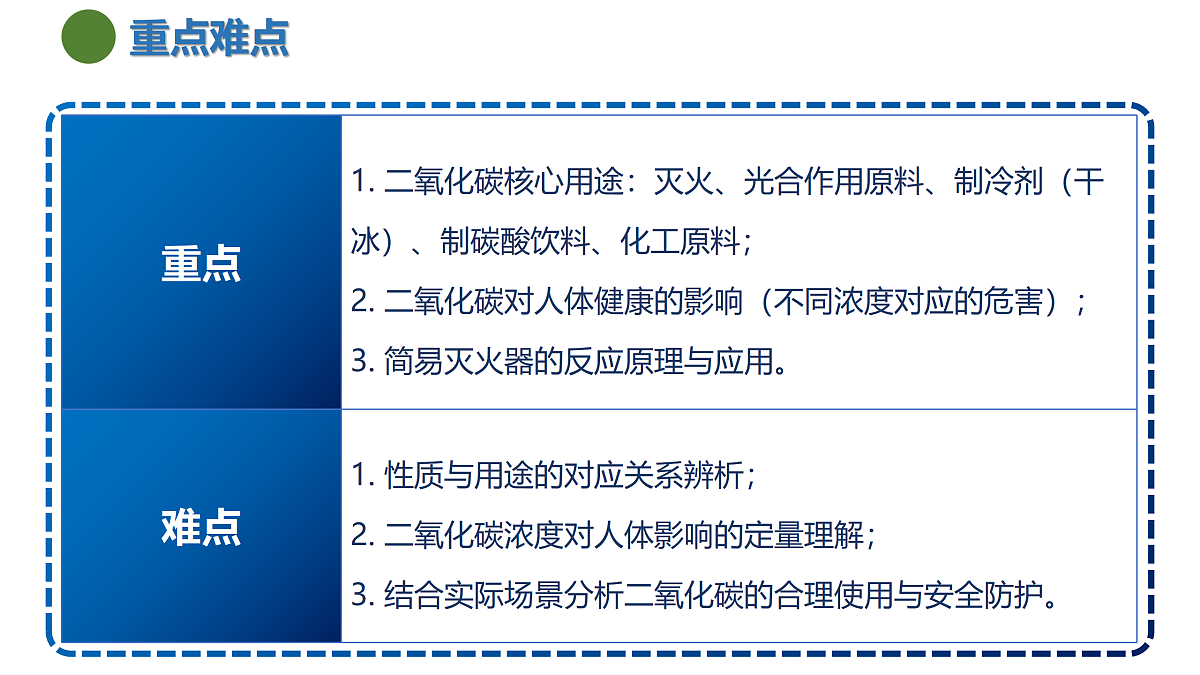 重点难点

| 重点 | 1. 二氧化碳核心用途：灭火、光合作用原料、制冷剂（干冰）、制碳酸饮料、化工原料；<br>2. 二氧化碳对人体健康的影响（不同浓度对应的危害）；<br>3. 简易灭火器的反应原理与应用。 |
|---|---|
| 难点 | 1. 性质与用途的对应关系辨析；<br>2. 二氧化碳浓度对人体影响的定量理解；<br>3. 结合实际场景分析二氧化碳的合理使用与安全防护。 |